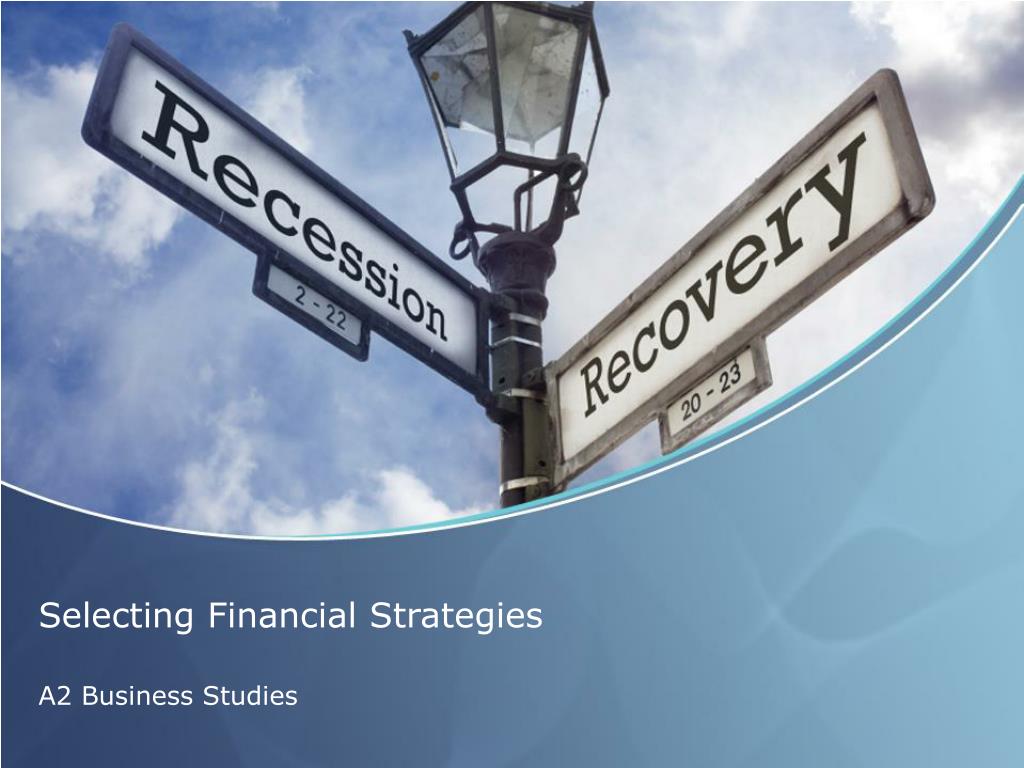 Recession
2 - 22
Recovery
20 - 23

Selecting Financial Strategies

A2 Business Studies